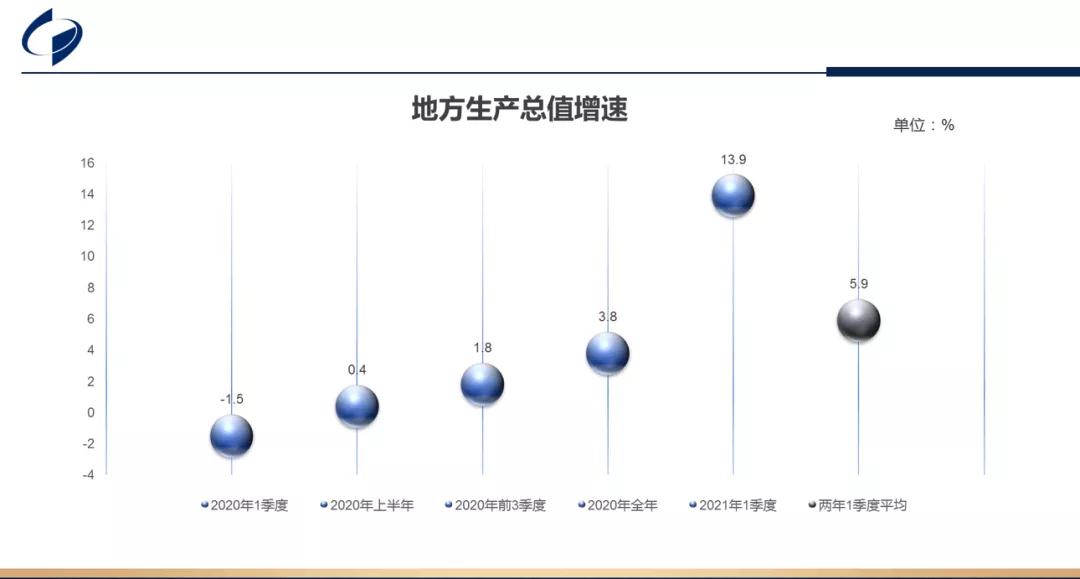 地方生产总值增速

单位：%

16
14
12
10
8
6
4
2
0
-2
-4

-1.5
0.4
1.8
3.8
13.9
5.9

2020年1季度 2020年上半年 2020年前3季度 2020年全年 2021年1季度 两年1季度平均